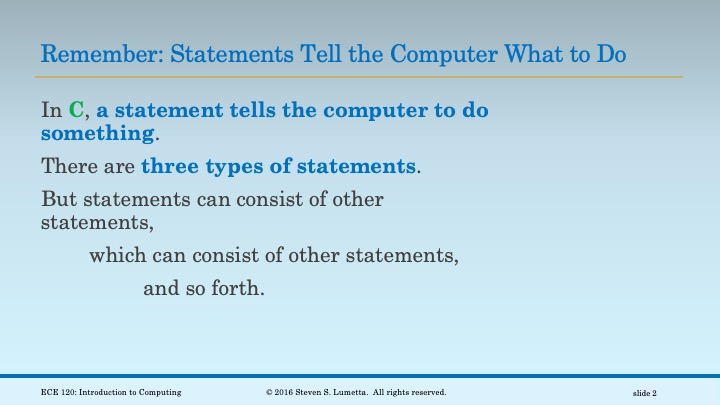 Remember: Statements Tell the Computer What to Do

In C, a statement tells the computer to do something.

There are three types of statements.

But statements can consist of other statements,

which can consist of other statements,

and so forth.

ECE 120: Introduction to Computing

© 2016 Steven S. Lumetta. All rights reserved.

slide 2